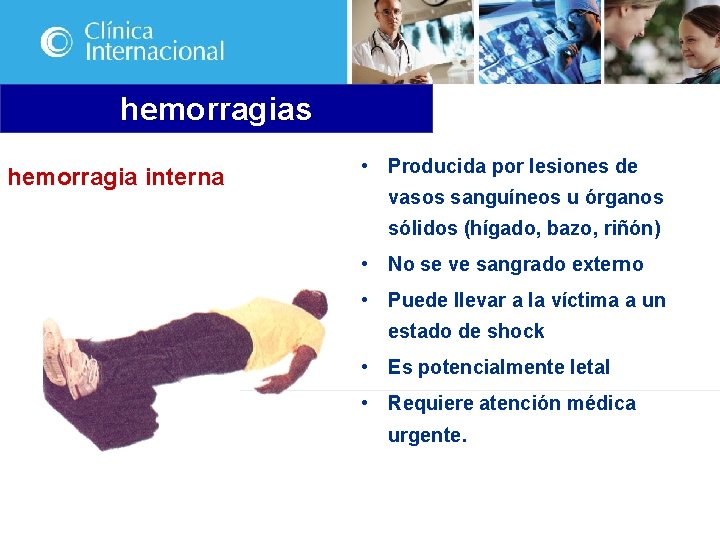 Clínica Internacional

hemorragias

hemorragia interna

• Producida por lesiones de vasos sanguíneos u órganos sólidos (hígado, bazo, riñón)
• No se ve sangrado externo
• Puede llevar a la víctima a un estado de shock
• Es potencialmente letal
• Requiere atención médica urgente.